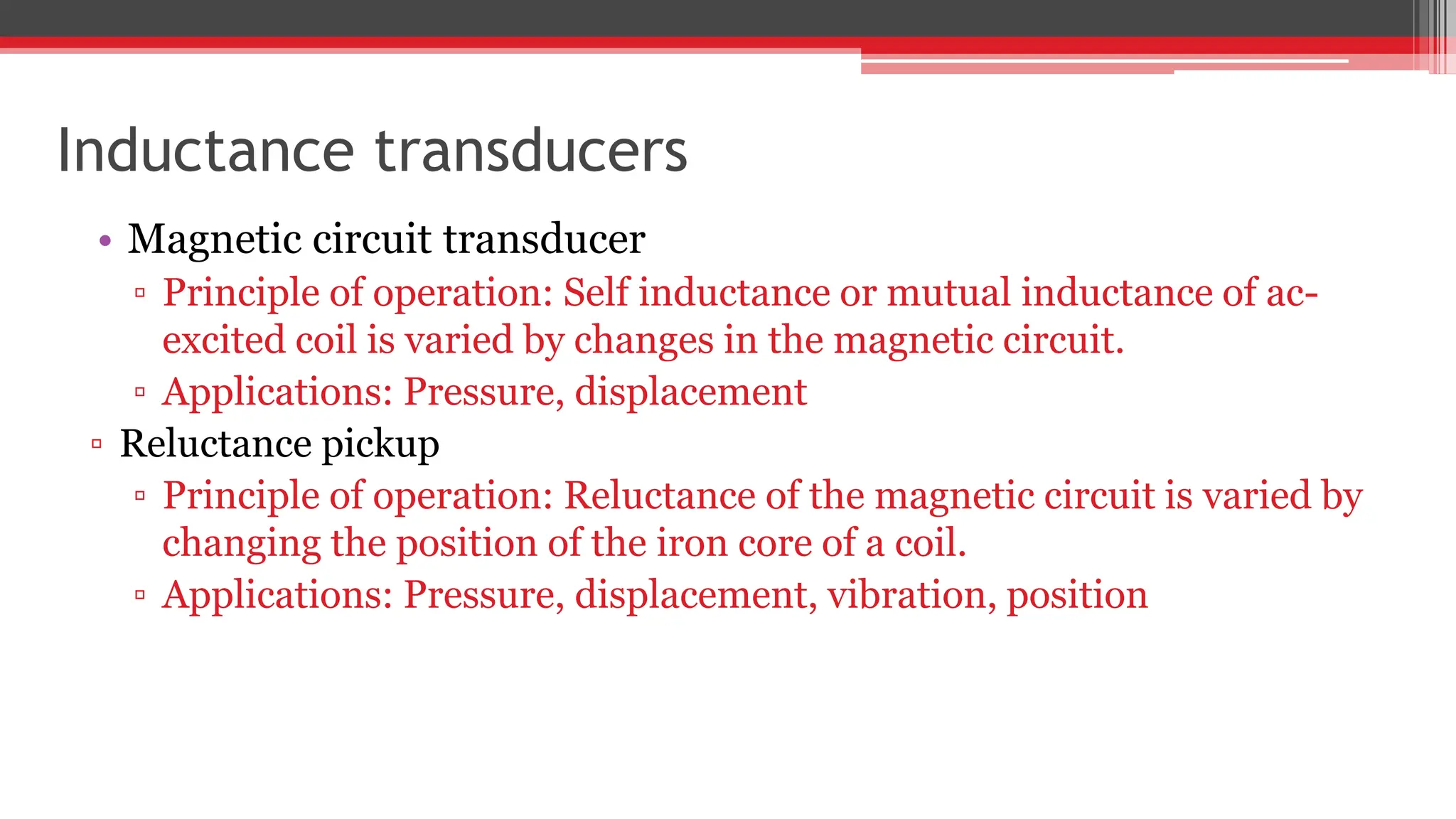 Inductance transducers

• Magnetic circuit transducer
▫ Principle of operation: Self inductance or mutual inductance of ac-excited coil is varied by changes in the magnetic circuit.
▫ Applications: Pressure, displacement
▫ Reluctance pickup
▫ Principle of operation: Reluctance of the magnetic circuit is varied by changing the position of the iron core of a coil.
▫ Applications: Pressure, displacement, vibration, position